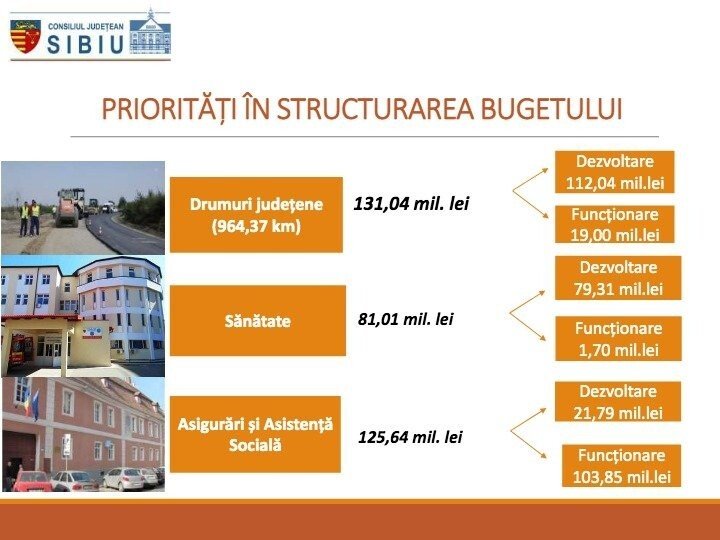 CONSILIUL JUDEȚEAN
SIBIU

PRIORITĂȚI ÎN STRUCTURAREA BUGETULUI

Drumuri județene (964,37 km)

131,04 mil. lei

Dezvoltare 112,04 mil.lei

Funcționare 19,00 mil.lei

Sănătate

81,01 mil. lei

Dezvoltare 79,31 mil.lei

Funcționare 1,70 mil.lei

Asigurări și Asistență Socială

125,64 mil. lei

Dezvoltare 21,79 mil.lei

Funcționare 103,85 mil.lei